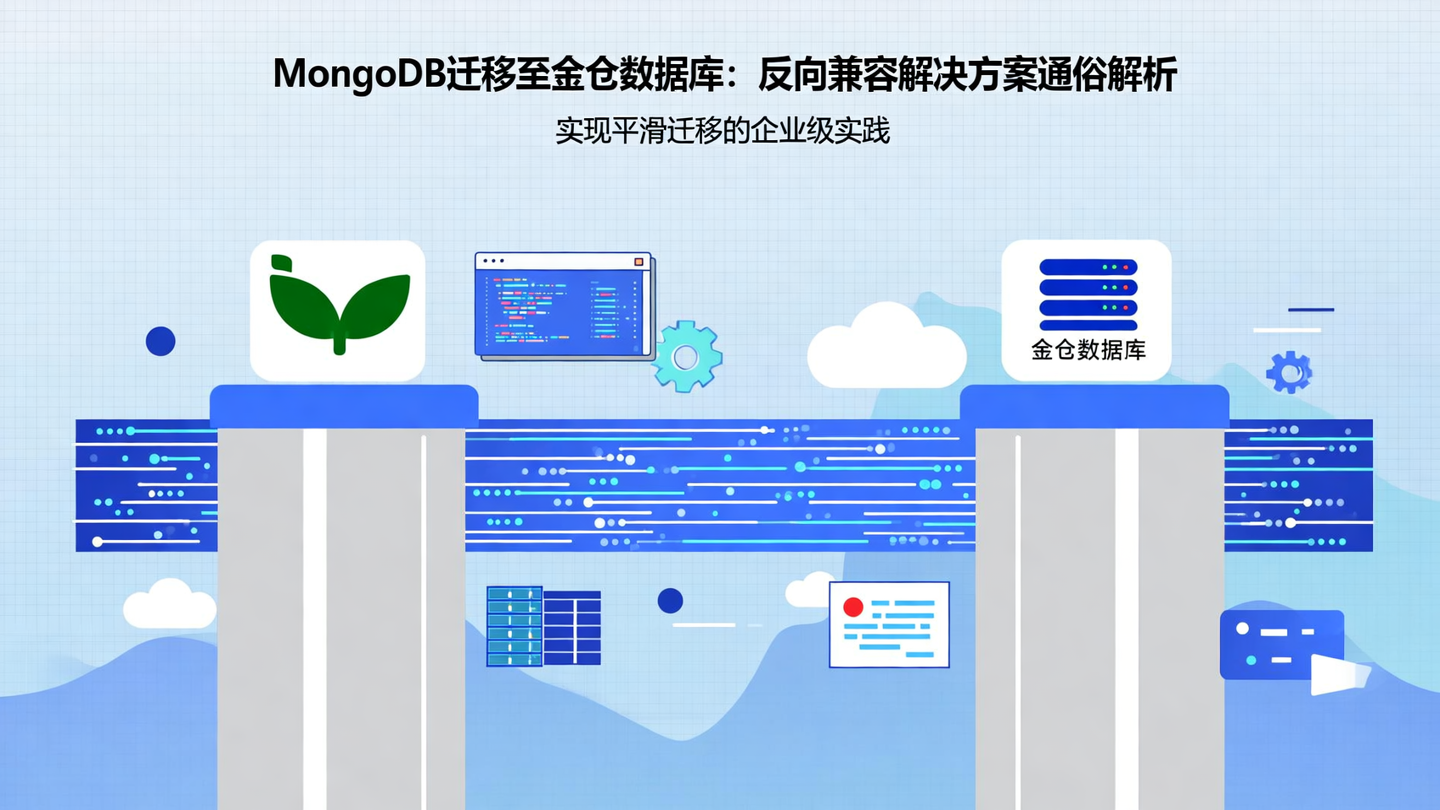 MongoDB迁移至金仓数据库：反向兼容解决方案通俗解析

实现平滑迁移的企业级实践

金仓数据库